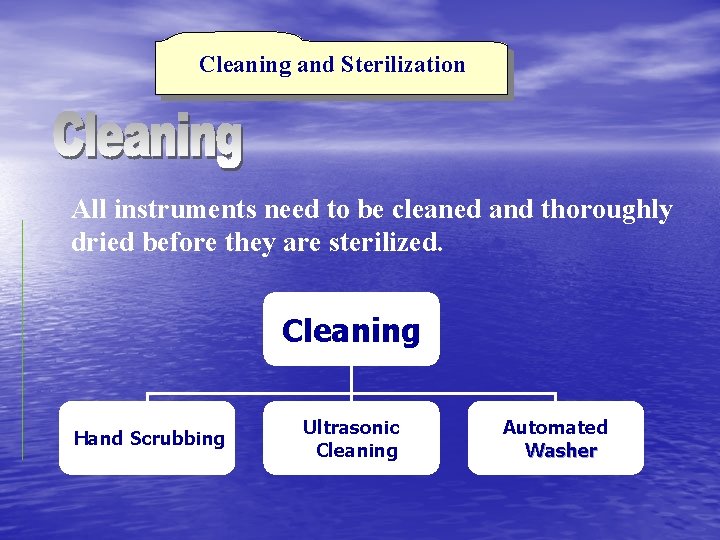 Cleaning and Sterilization

Cleaning

All instruments need to be cleaned and thoroughly dried before they are sterilized.

Cleaning

Hand Scrubbing

Ultrasonic Cleaning

Automated Washer